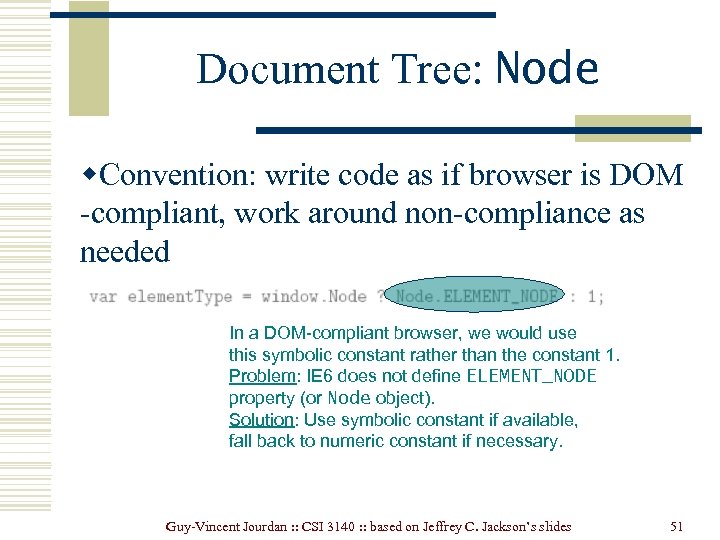 Document Tree: Node

◆Convention: write code as if browser is DOM -compliant, work around non-compliance as needed

var elementType = window.Node ? Node.ELEMENT_NODE : 1;

In a DOM-compliant browser, we would use this symbolic constant rather than the constant 1.
Problem: IE6 does not define ELEMENT_NODE property (or Node object).
Solution: Use symbolic constant if available, fall back to numeric constant if necessary.

Guy-Vincent Jourdan :: CSI 3140 :: based on Jeffrey C. Jackson's slides

51